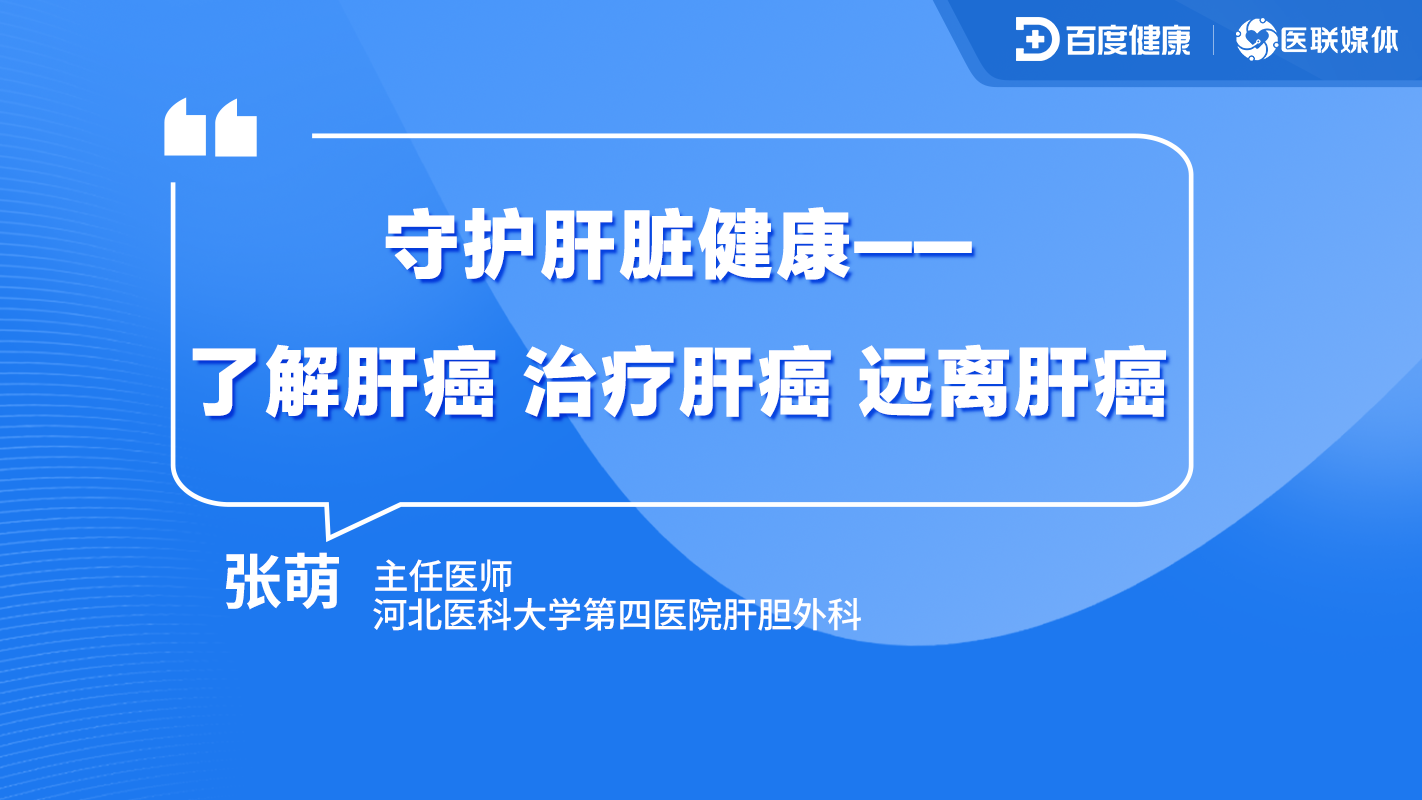 百度健康 | 医联媒体

守护肝脏健康——
了解肝癌 治疗肝癌 远离肝癌

张萌 主任医师
河北医科大学第四医院肝胆外科